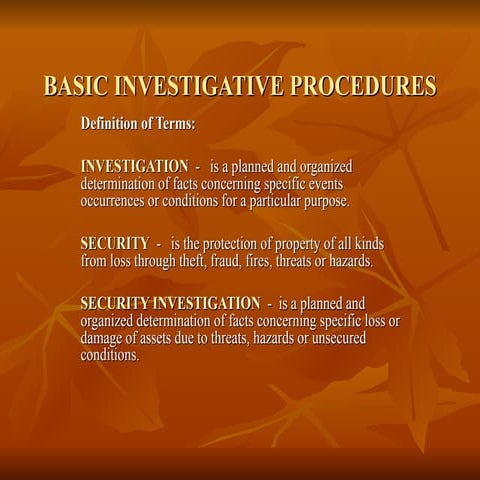 BASIC INVESTIGATIVE PROCEDURES

Definition of Terms:

INVESTIGATION - is a planned and organized determination of facts concerning specific events occurrences or conditions for a particular purpose.

SECURITY - is the protection of property of all kinds from loss through theft, fraud, fires, threats or hazards.

SECURITY INVESTIGATION - is a planned and organized determination of facts concerning specific loss or damage of assets due to threats, hazards or unsecured conditions.